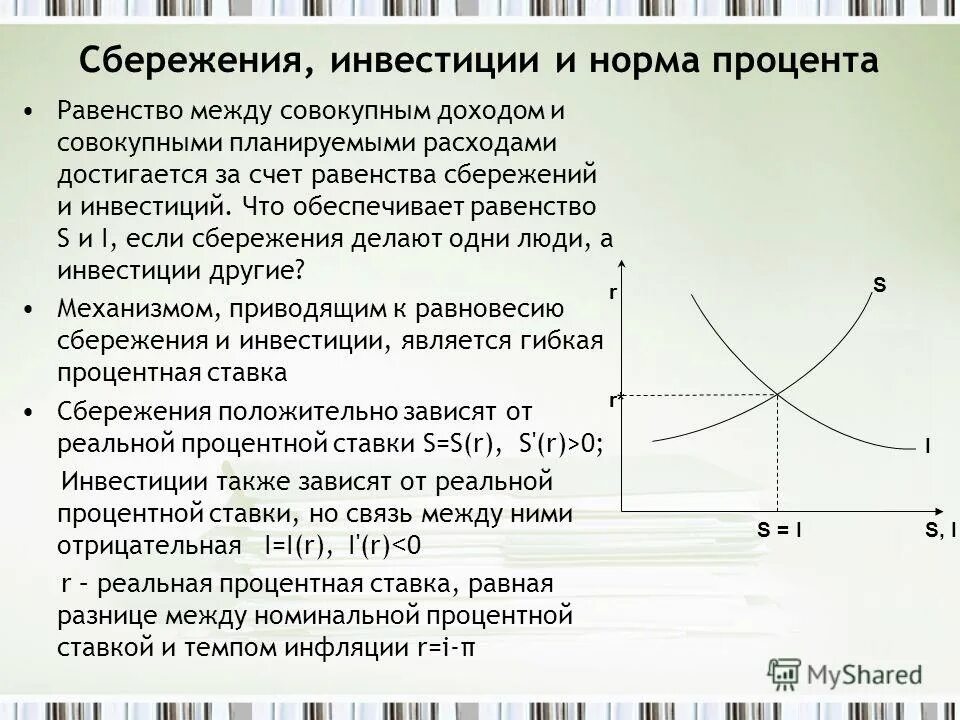 Сбережения, инвестиции и норма процента

• Равенство между совокупным доходом и совокупными планируемыми расходами достигается за счет равенства сбережений и инвестиций. Что обеспечивает равенство S и I, если сбережения делают одни люди, а инвестиции другие?

• Механизмом, приводящим к равновесию сбережения и инвестиции, является гибкая процентная ставка

• Сбережения положительно зависят от реальной процентной ставки S=S(r), S'(r)>0;

Инвестиции также зависят от реальной процентной ставки, но связь между ними отрицательная I=I(r), I'(r)<0

r – реальная процентная ставка, равная разнице между номинальной процентной ставкой и темпом инфляции r=i-π

r
S
r*
I
S = I
S, I

MyShared